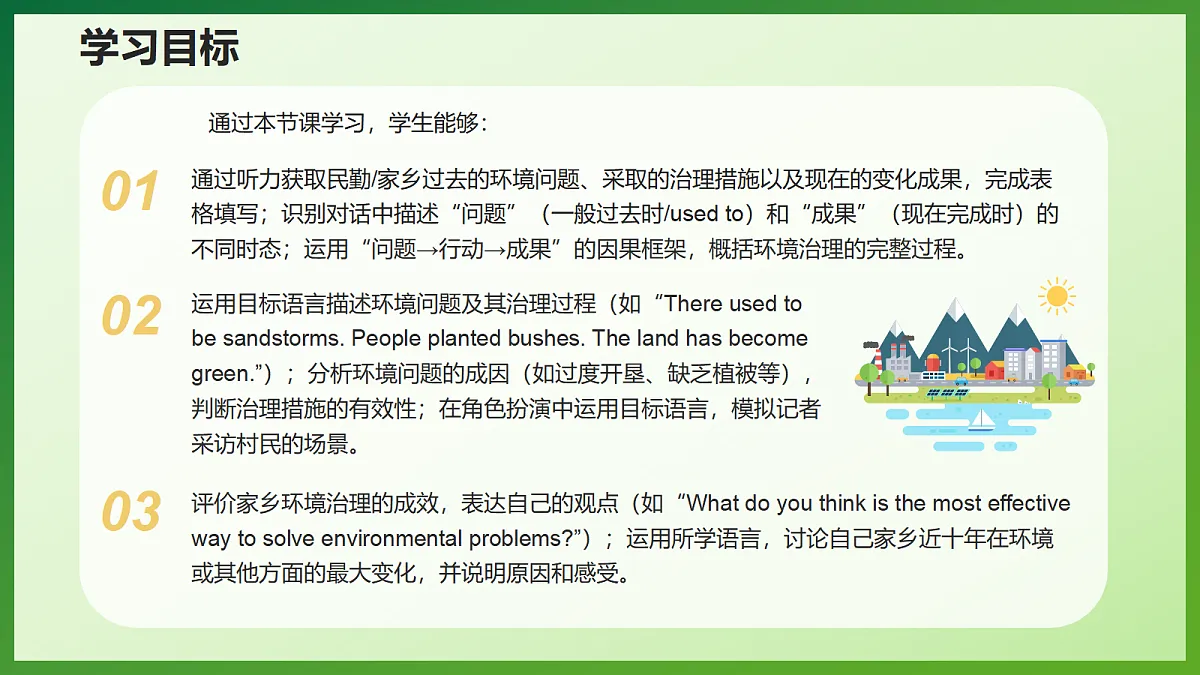 学习目标

通过本节课学习，学生能够：

01
通过听力获取民勤/家乡过去的环境问题、采取的治理措施以及现在的变化成果，完成表格填写；识别对话中描述“问题”（一般过去时/used to）和“成果”（现在完成时）的不同时态；运用“问题→行动→成果”的因果框架，概括环境治理的完整过程。

02
运用目标语言描述环境问题及其治理过程（如“There used to be sandstorms. People planted bushes. The land has become green.”）；分析环境问题的成因（如过度开垦、缺乏植被等），判断治理措施的有效性；在角色扮演中运用目标语言，模拟记者采访村民的场景。

03
评价家乡环境治理的成效，表达自己的观点（如“What do you think is the most effective way to solve environmental problems?”）；运用所学语言，讨论自己家乡近十年在环境或其他方面的最大变化，并说明原因和感受。